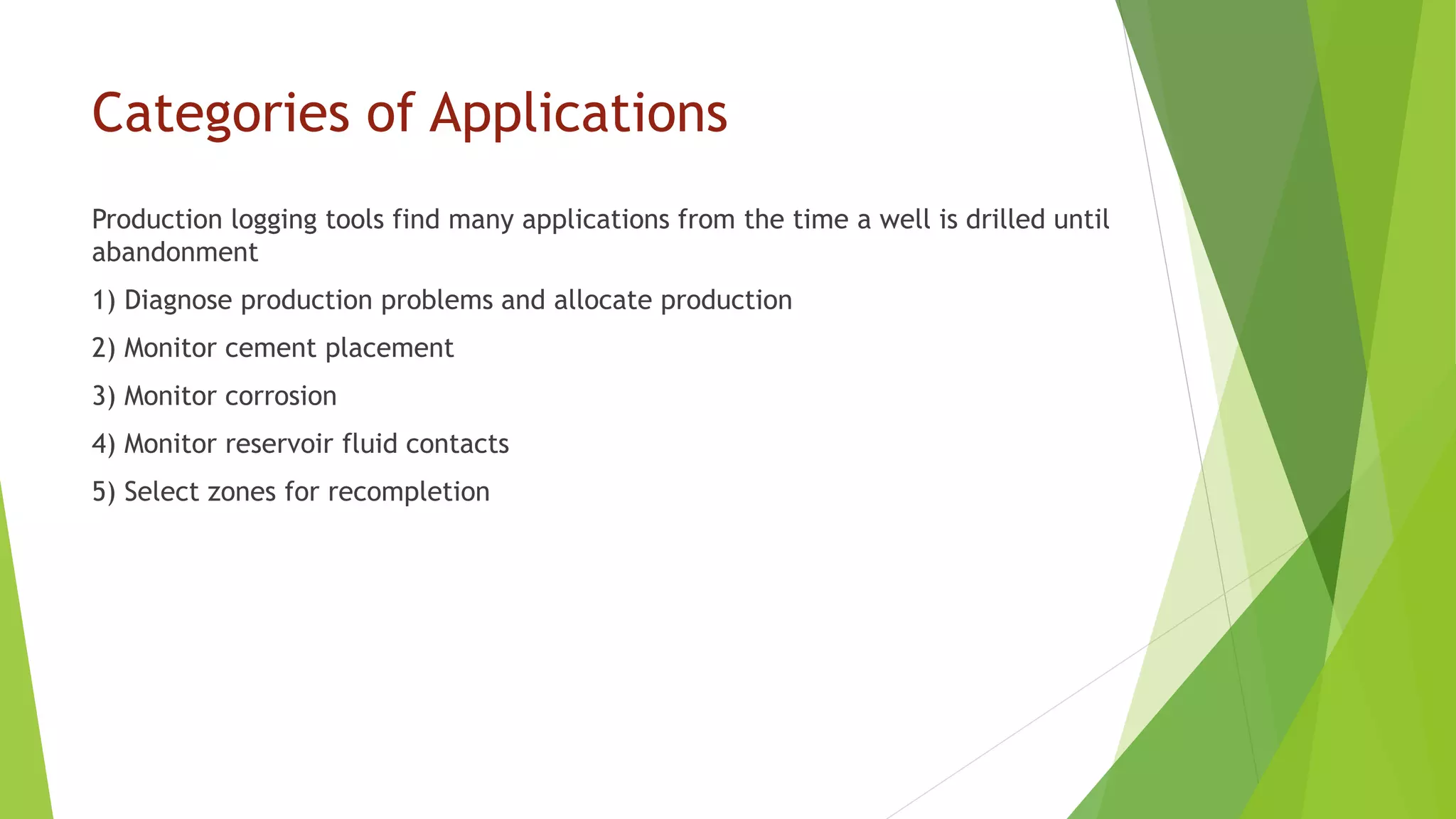 Categories of Applications

Production logging tools find many applications from the time a well is drilled until abandonment

1) Diagnose production problems and allocate production

2) Monitor cement placement

3) Monitor corrosion

4) Monitor reservoir fluid contacts

5) Select zones for recompletion